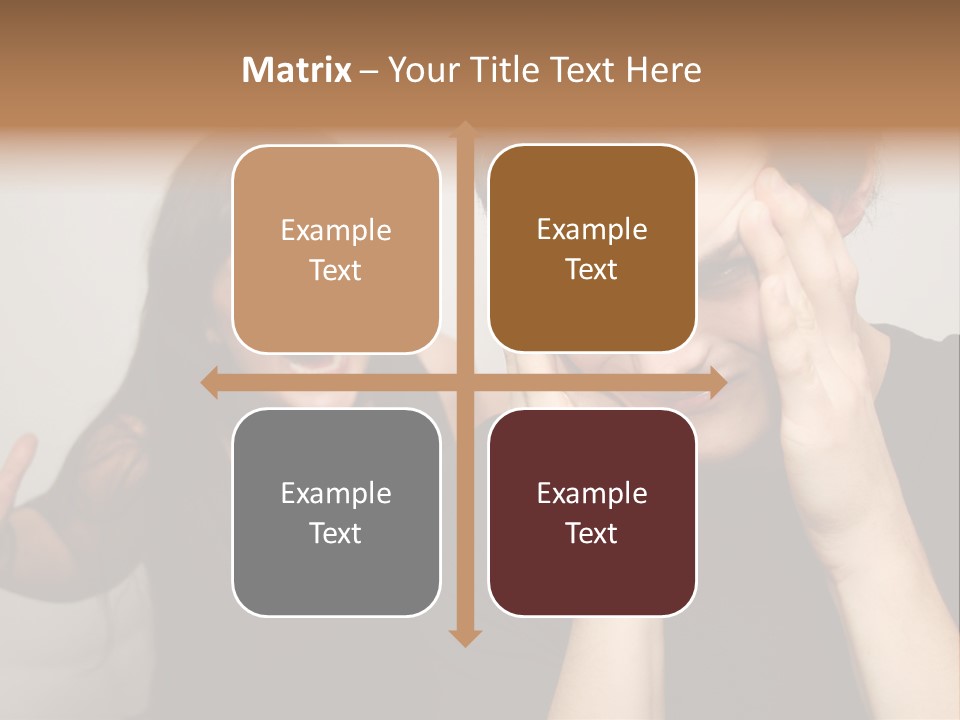 Matrix – Your Title Text Here

Example Text

Example Text

Example Text

Example Text